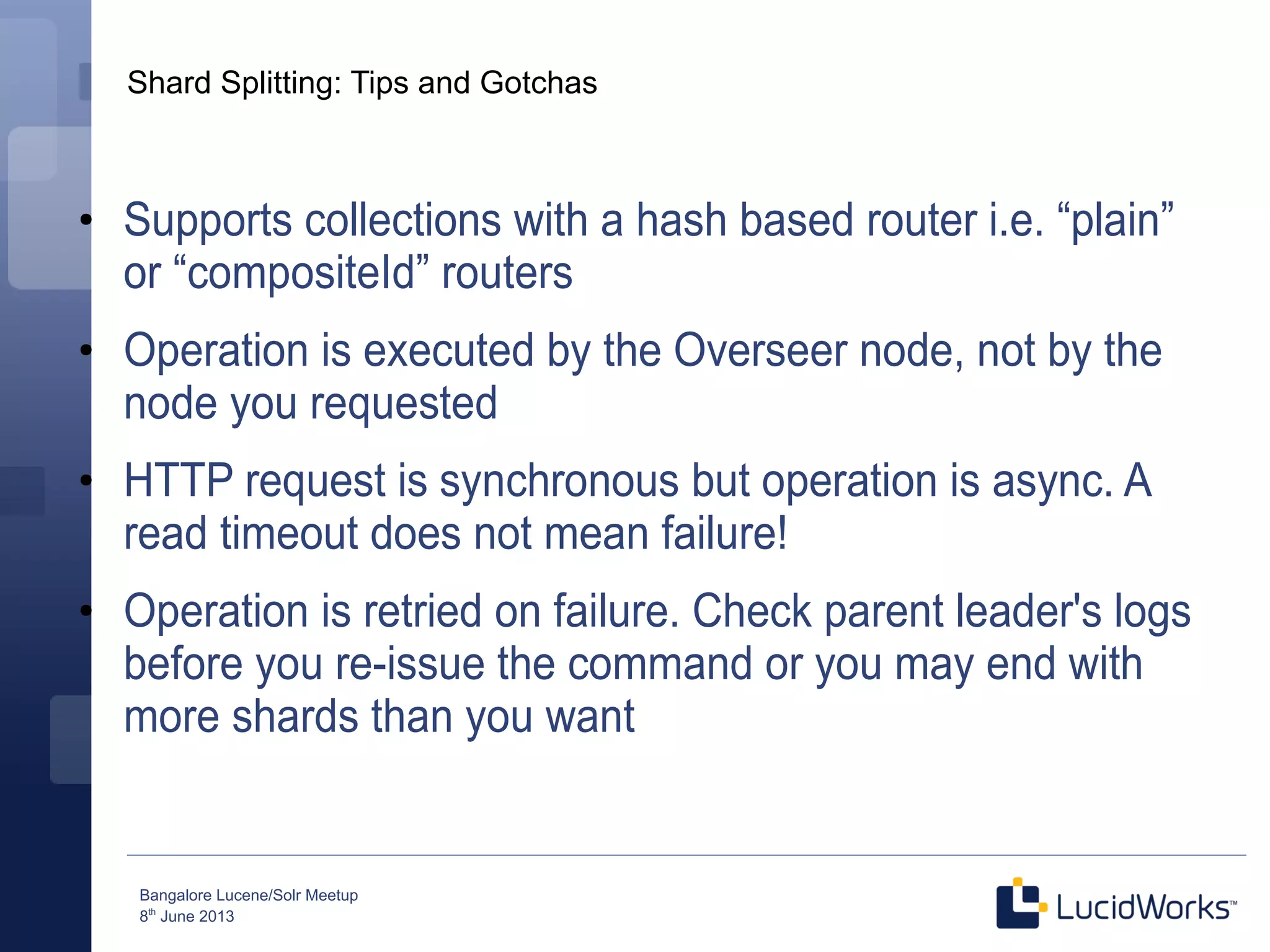 Shard Splitting: Tips and Gotchas

• Supports collections with a hash based router i.e. “plain” or “compositeId” routers

• Operation is executed by the Overseer node, not by the node you requested

• HTTP request is synchronous but operation is async. A read timeout does not mean failure!

• Operation is retried on failure. Check parent leader's logs before you re-issue the command or you may end with more shards than you want

Bangalore Lucene/Solr Meetup
8$^{th}$ June 2013

LucidWorks™